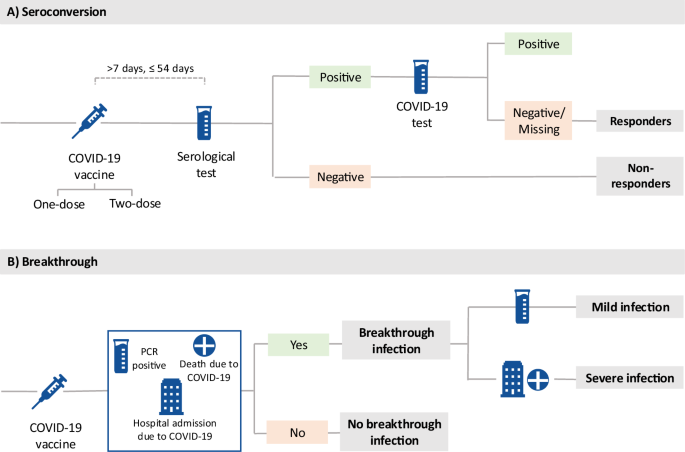 A) Seroconversion

>7 days, ≤ 54 days

COVID-19 vaccine

One-dose

Two-dose

Serological test

Positive

COVID-19 test

Positive

Negative/ Missing

Responders

Negative

Non-responders

B) Breakthrough

COVID-19 vaccine

PCR positive

Death due to COVID-19

Hospital admission due to COVID-19

Yes

Breakthrough infection

Mild infection

Severe infection

No

No breakthrough infection